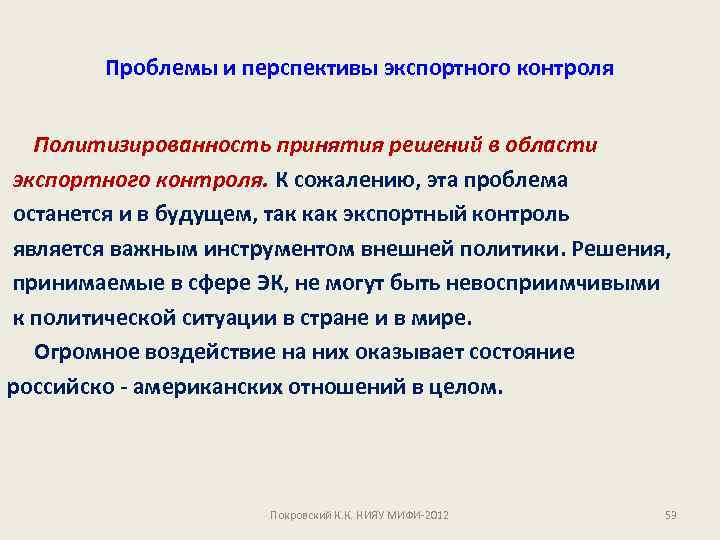 Проблемы и перспективы экспортного контроля

Политизированность принятия решений в области экспортного контроля. К сожалению, эта проблема останется и в будущем, так как экспортный контроль является важным инструментом внешней политики. Решения, принимаемые в сфере ЭК, не могут быть невосприимчивыми к политической ситуации в стране и в мире.

Огромное воздействие на них оказывает состояние российско - американских отношений в целом.

Покровский К.К. НИЯУ МИФИ-2012

59